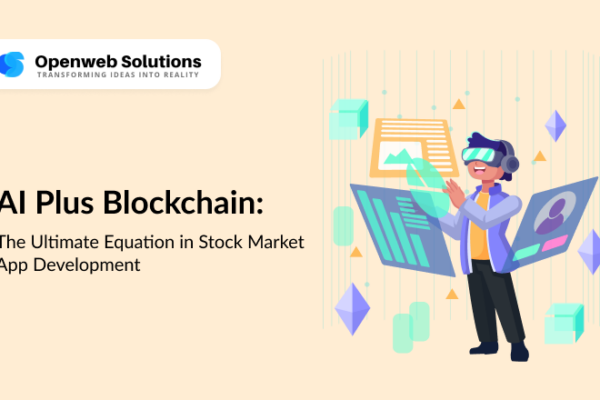 Openweb Solutions
TRANSFORMING IDEAS INTO REALITY

AI Plus Blockchain:

The Ultimate Equation in Stock Market App Development